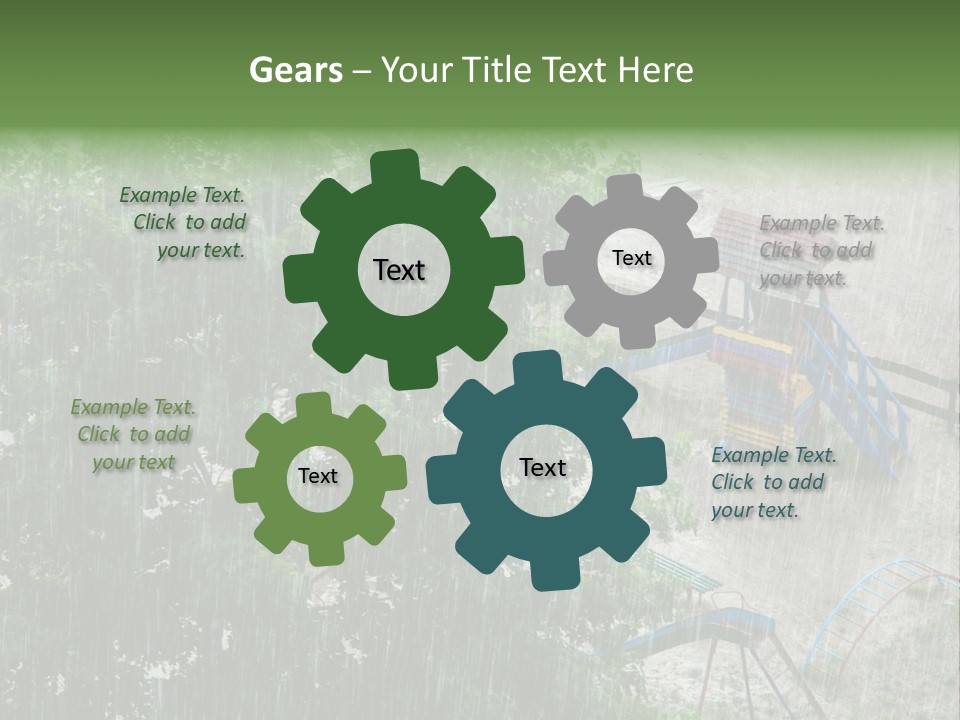 Gears – Your Title Text Here

Example Text. Click to add your text.

Text

Text

Example Text. Click to add your text.

Example Text. Click to add your text

Text

Text

Example Text. Click to add your text.